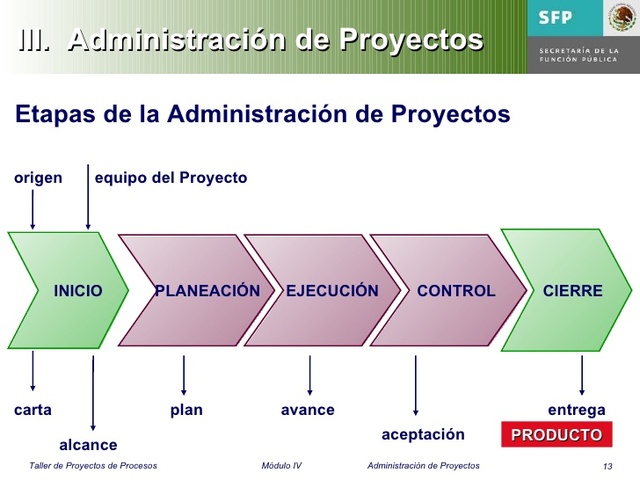 III. Administración de Proyectos

SFP

SECRETARÍA DE LA FUNCIÓN PÚBLICA

Etapas de la Administración de Proyectos

origen

equipo del Proyecto

INICIO

PLANEACIÓN

EJECUCIÓN

CONTROL

CIERRE

carta

alcance

plan

avance

aceptación

entrega

PRODUCTO

Taller de Proyectos de Procesos

Módulo IV

Administración de Proyectos

13